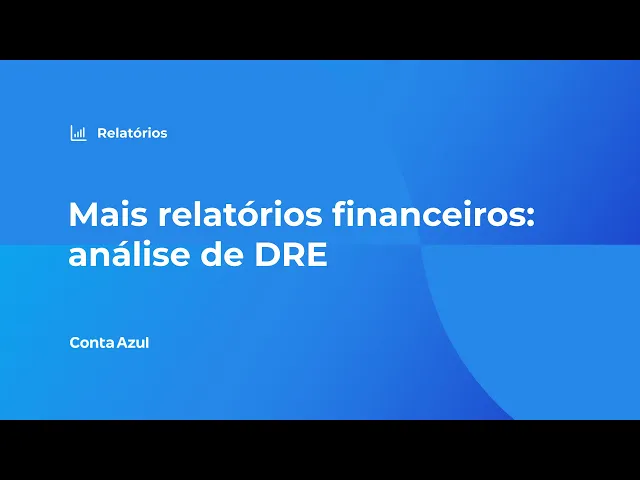 Relatórios

Mais relatórios financeiros: análise de DRE

Conta Azul